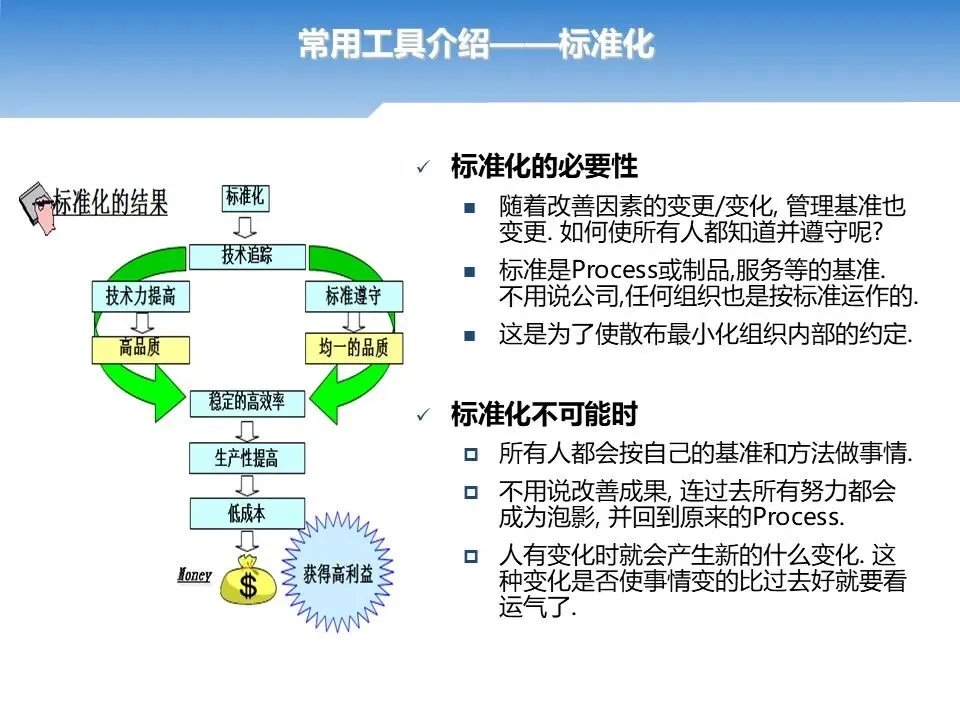 常用工具介绍——标准化

标准化的结果

标准化
技术追踪
技术力提高
标准遵守
高品质
均一的品质
稳定的高效率
生产性提高
低成本
Money
$
获得高利益

✓ 标准化的必要性

■ 随着改善因素的变更/变化, 管理基准也变更. 如何使所有人都知道并遵守呢?

■ 标准是Process或制品,服务等的基准. 不用说公司,任何组织也是按标准运作的.

■ 这是为了使散布最小化组织内部的约定.

✓ 标准化不可能时

□ 所有人都会按自己的基准和方法做事情.

□ 不用说改善成果, 连过去所有努力都会成为泡影, 并回到原来的Process.

□ 人有变化时就会产生新的什么变化. 这种变化是否使事情变的比过去好就要看运气了.